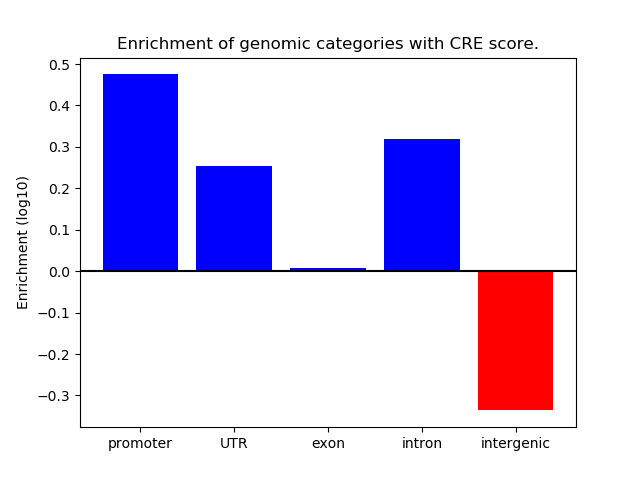 Enrichment of genomic categories with CRE score.

Enrichment (log10)

0.5
0.4
0.3
0.2
0.1
0.0
−0.1
−0.2
−0.3

promoter
UTR
exon
intron
intergenic